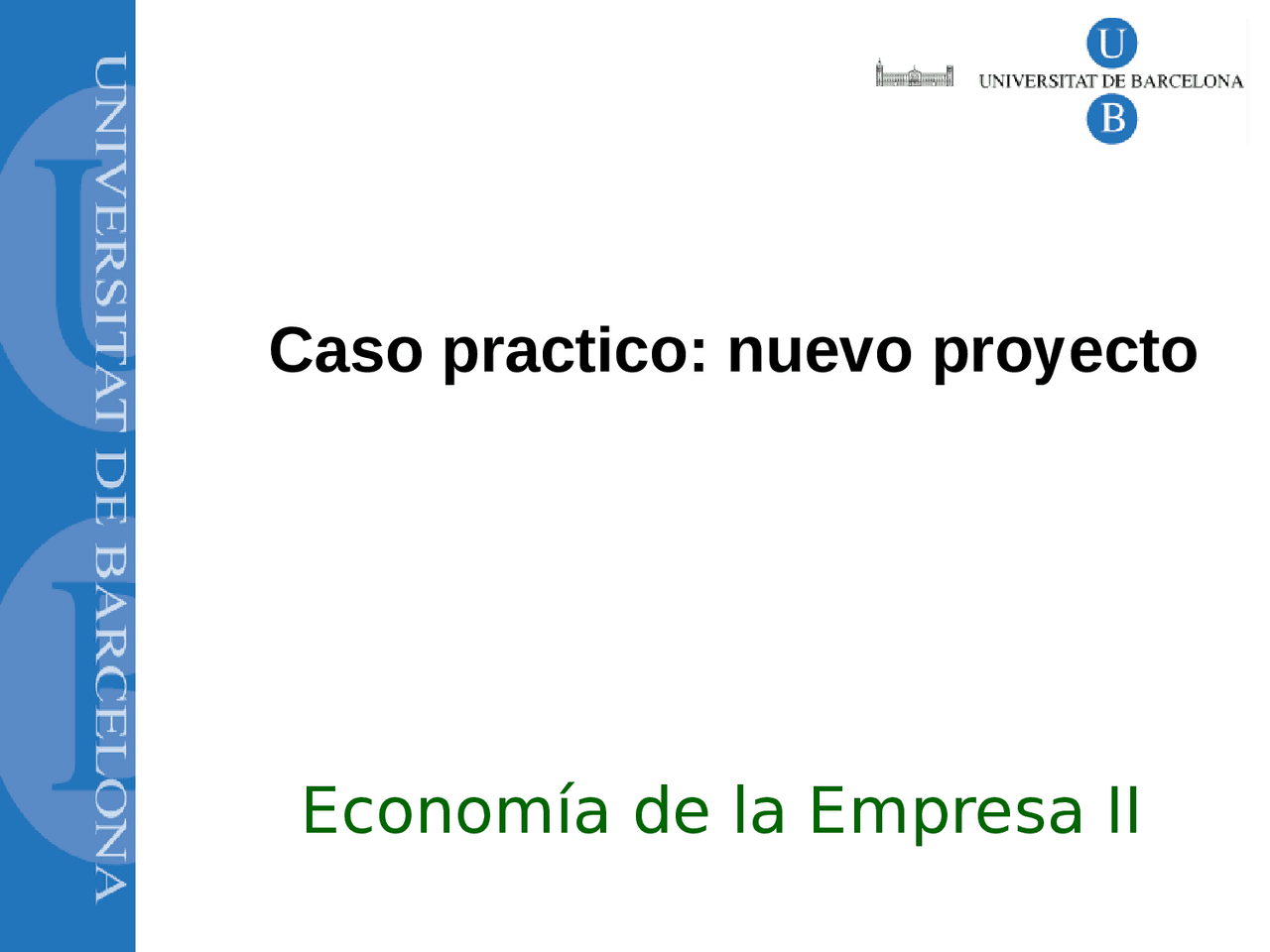 UNIVERSITAT DE BARCELONA

U
UNIVERSITAT DE BARCELONA
B

Caso practico: nuevo proyecto

Economía de la Empresa II